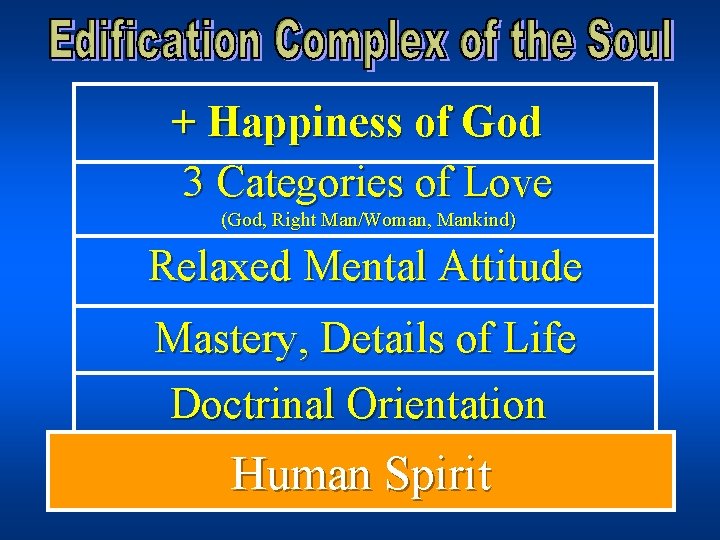 Edification Complex of the Soul

+ Happiness of God

3 Categories of Love
(God, Right Man/Woman, Mankind)

Relaxed Mental Attitude

Mastery, Details of Life

Doctrinal Orientation

Human Spirit